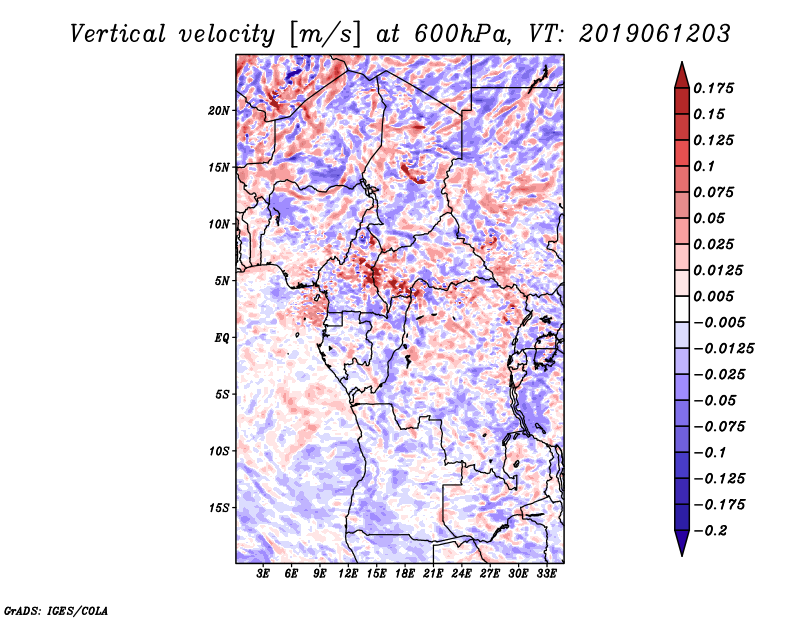 Vertical velocity [m/s] at 600hPa, VT: 2019061203

20N
15N
10N
5N
EQ
5S
10S
15S

3E 6E 9E 12E 15E 18E 21E 24E 27E 30E 33E

0.175
0.15
0.125
0.1
0.075
0.05
0.025
0.0125
0.005
−0.005
−0.0125
−0.025
−0.05
−0.075
−0.1
−0.125
−0.175
−0.2

GrADS: IGES/COLA